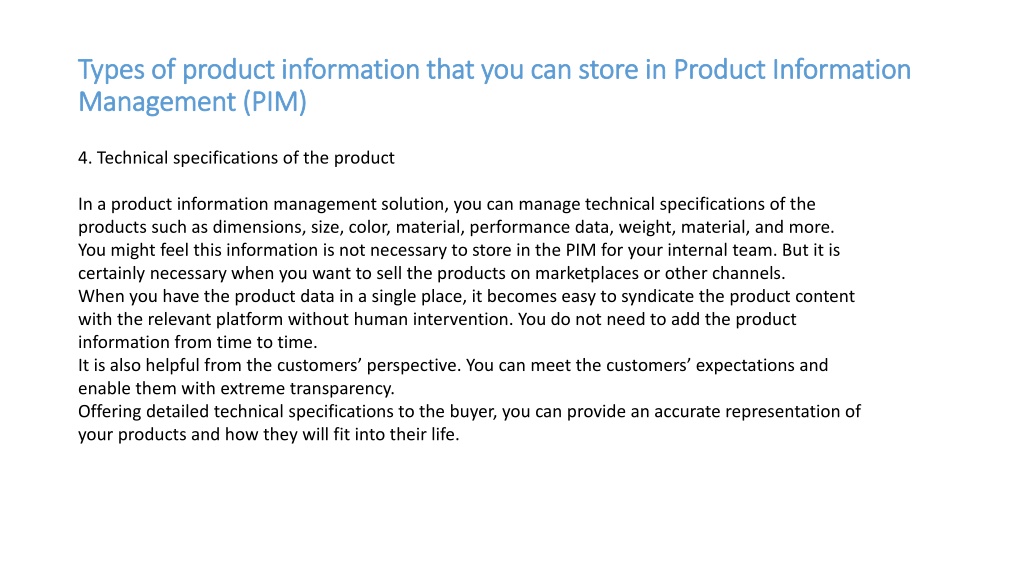 Types of product information that you can store in Product Information Management (PIM)

4. Technical specifications of the product

In a product information management solution, you can manage technical specifications of the products such as dimensions, size, color, material, performance data, weight, material, and more. You might feel this information is not necessary to store in the PIM for your internal team. But it is certainly necessary when you want to sell the products on marketplaces or other channels.
When you have the product data in a single place, it becomes easy to syndicate the product content with the relevant platform without human intervention. You do not need to add the product information from time to time.
It is also helpful from the customers' perspective. You can meet the customers' expectations and enable them with extreme transparency.
Offering detailed technical specifications to the buyer, you can provide an accurate representation of your products and how they will fit into their life.